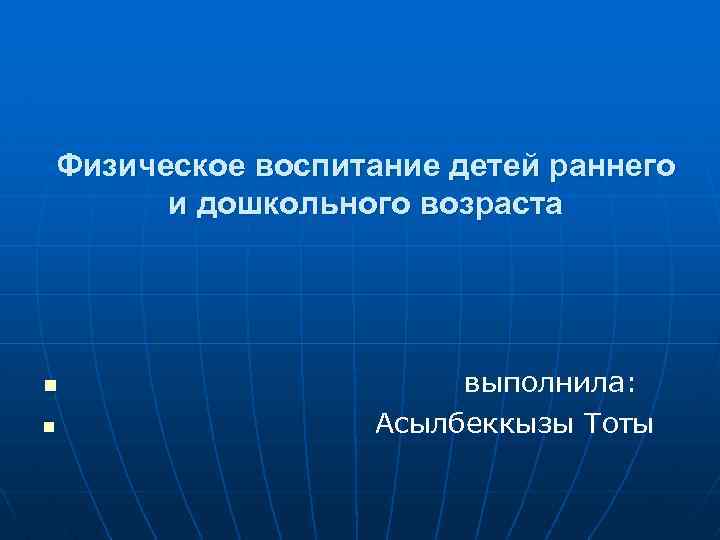 Физическое воспитание детей раннего и дошкольного возраста

выполнила:
Асылбеккызы Тоты